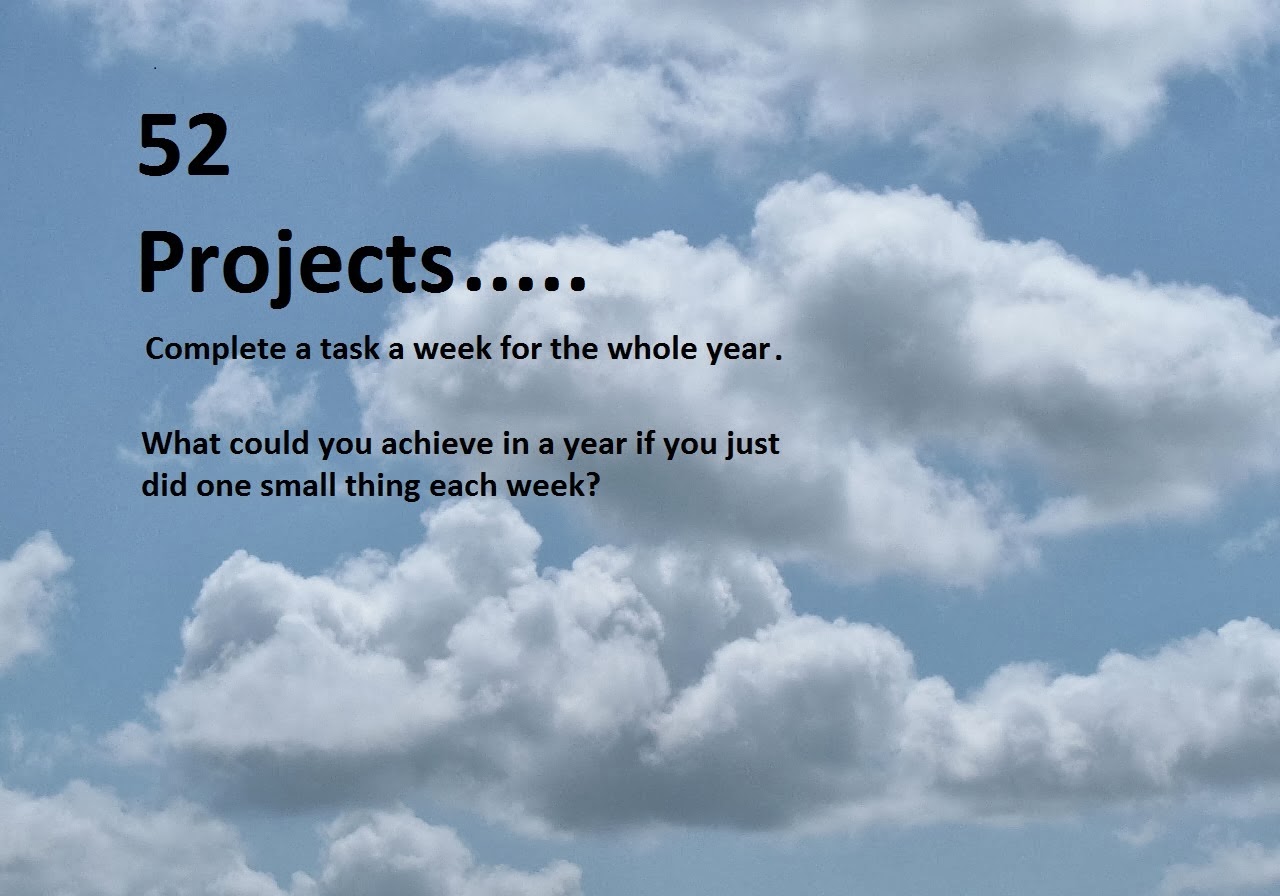 52

Projects.....

Complete a task a week for the whole year.

What could you achieve in a year if you just did one small thing each week?